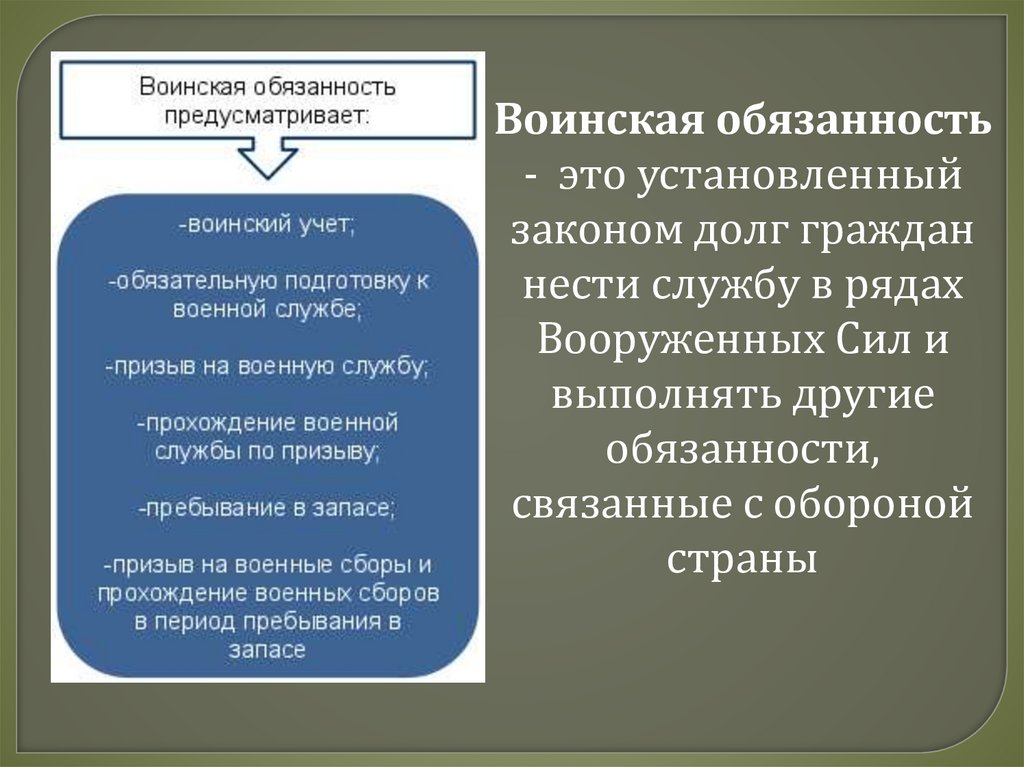 Воинская обязанность предусматривает:

-воинский учет;

-обязательную подготовку к военной службе;

-призыв на военную службу;

-прохождение военной службы по призыву;

-пребывание в запасе;

-призыв на военные сборы и прохождение военных сборов в период пребывания в запасе

Воинская обязанность - это установленный законом долг граждан нести службу в рядах Вооруженных Сил и выполнять другие обязанности, связанные с обороной страны